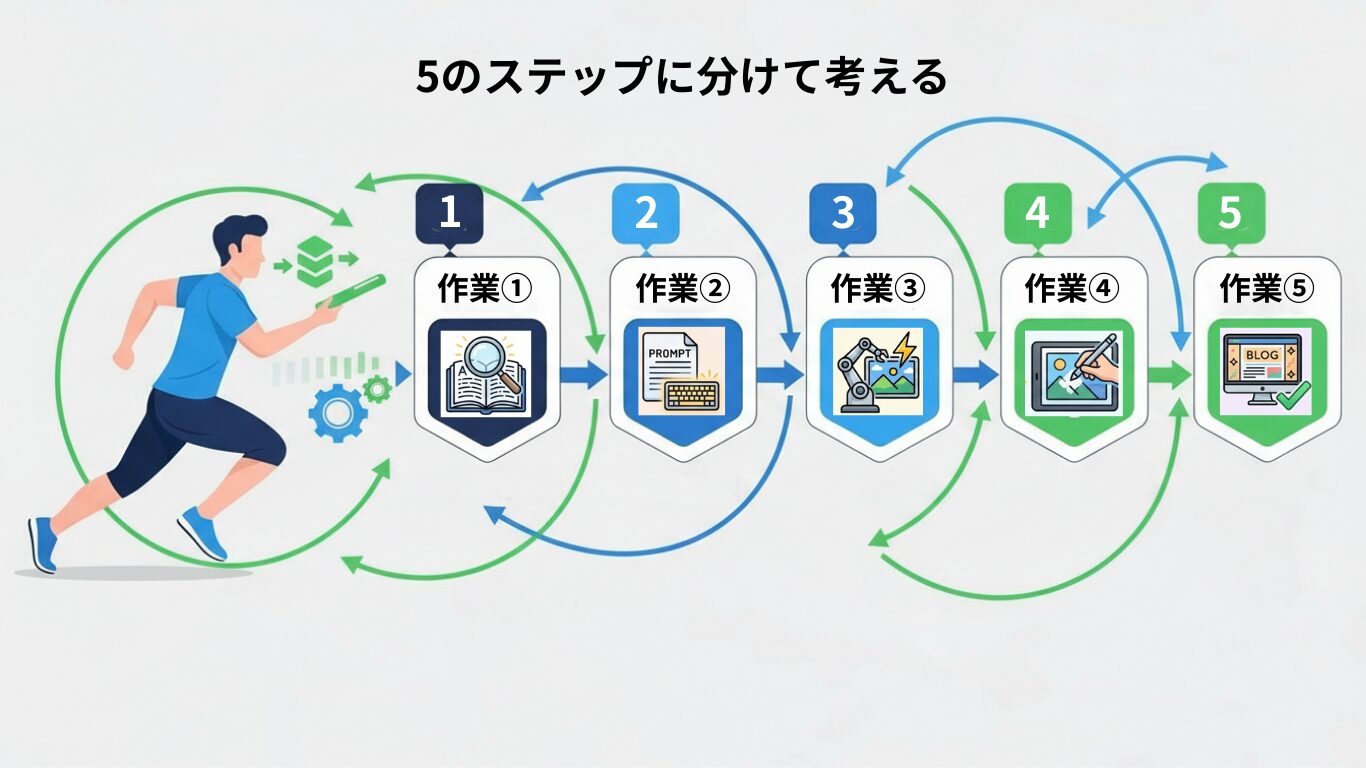 5のステップに分けて考える

1
作業①

2
作業②
PROMPT

3
作業③

4
作業④

5
作業⑤
BLOG